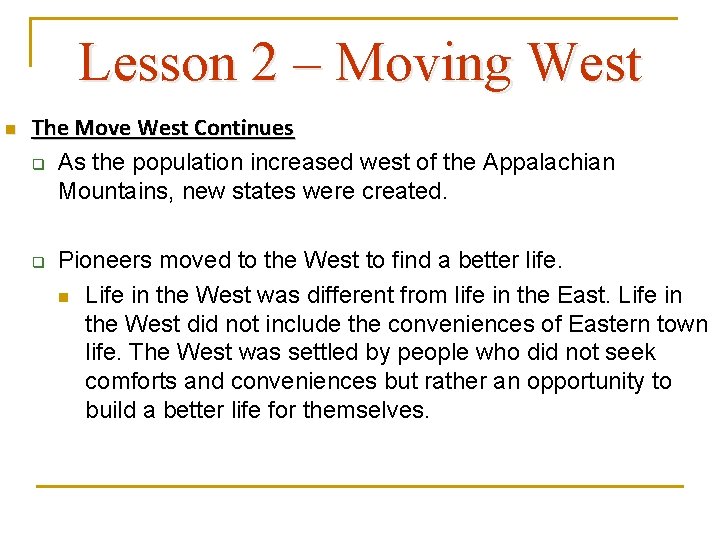 Lesson 2 – Moving West

The Move West Continues

As the population increased west of the Appalachian Mountains, new states were created.

Pioneers moved to the West to find a better life.

Life in the West was different from life in the East. Life in the West did not include the conveniences of Eastern town life. The West was settled by people who did not seek comforts and conveniences but rather an opportunity to build a better life for themselves.